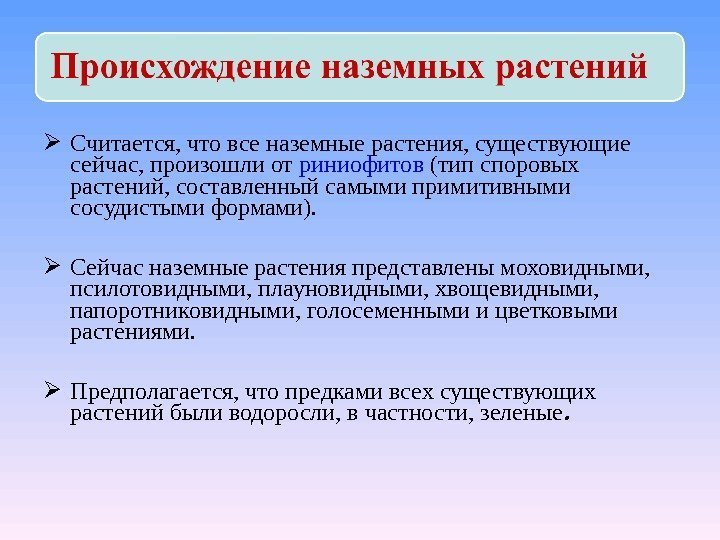 Происхождение наземных растений

➢ Считается, что все наземные растения, существующие сейчас, произошли от риниофитов (тип споровых растений, составленный самыми примитивными сосудистыми формами).

➢ Сейчас наземные растения представлены моховидными, псилотовидными, плауновидными, хвощевидными, папоротниковидными, голосеменными и цветковыми растениями.

➢ Предполагается, что предками всех существующих растений были водоросли, в частности, зеленые.